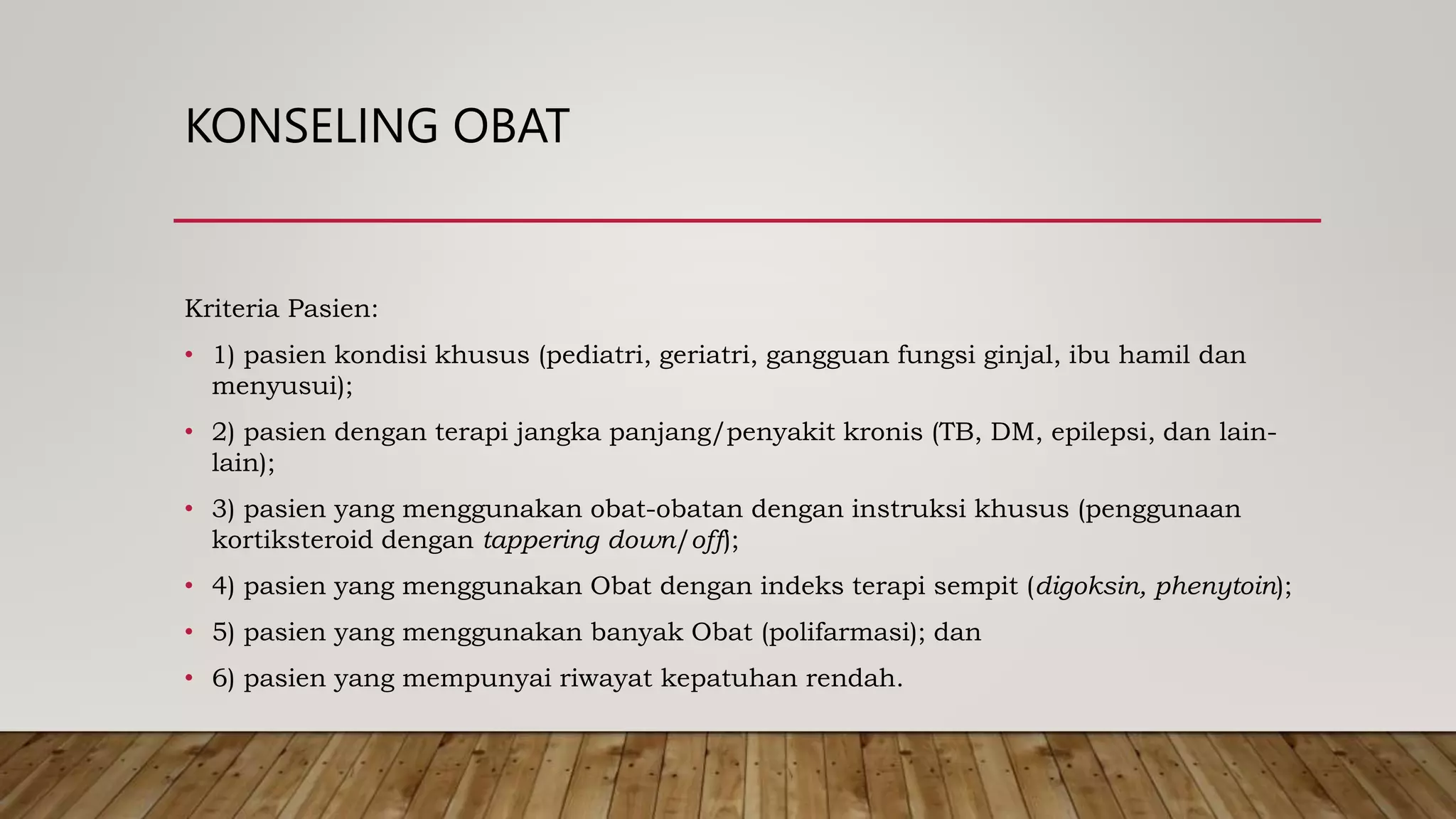 KONSELING OBAT

Kriteria Pasien:

• 1) pasien kondisi khusus (pediatri, geriatri, gangguan fungsi ginjal, ibu hamil dan menyusui);

• 2) pasien dengan terapi jangka panjang/penyakit kronis (TB, DM, epilepsi, dan lain-lain);

• 3) pasien yang menggunakan obat-obatan dengan instruksi khusus (penggunaan kortiksteroid dengan tappering down/off);

• 4) pasien yang menggunakan Obat dengan indeks terapi sempit (digoksin, phenytoin);

• 5) pasien yang menggunakan banyak Obat (polifarmasi); dan

• 6) pasien yang mempunyai riwayat kepatuhan rendah.